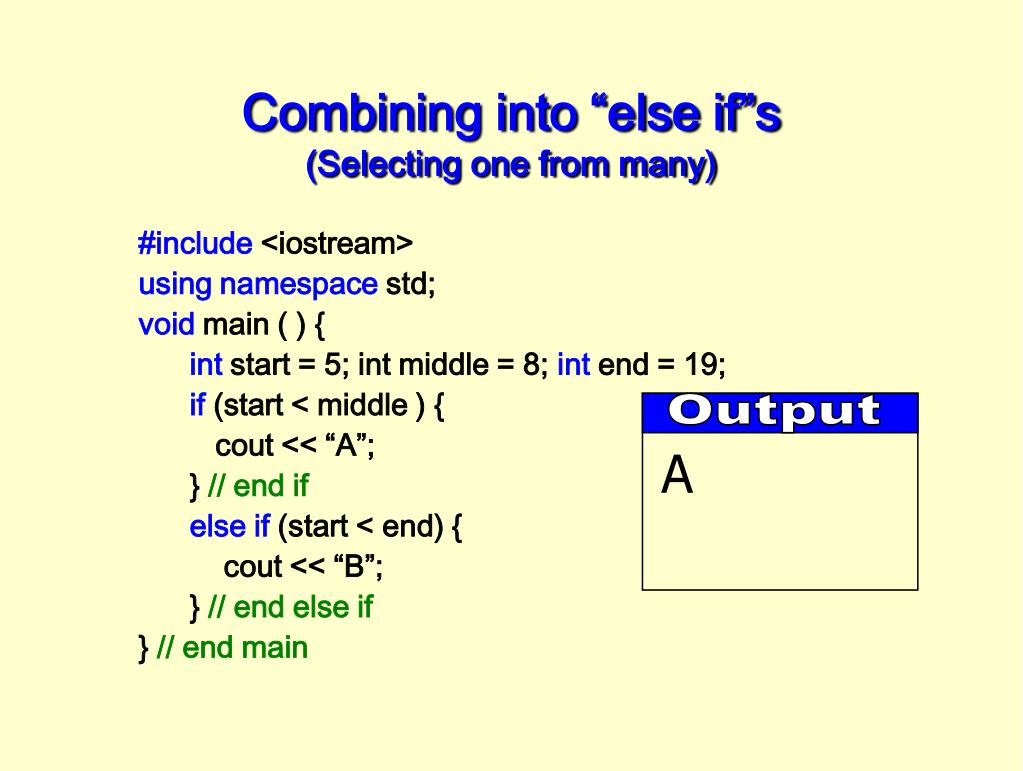 Combining into “else if”s
(Selecting one from many)

#include <iostream>
using namespace std;
void main ( ) {
int start = 5; int middle = 8; int end = 19;
if (start < middle ) {
cout << “A”;
} // end if
else if (start < end) {
cout << “B”;
} // end else if
} // end main

Output
A